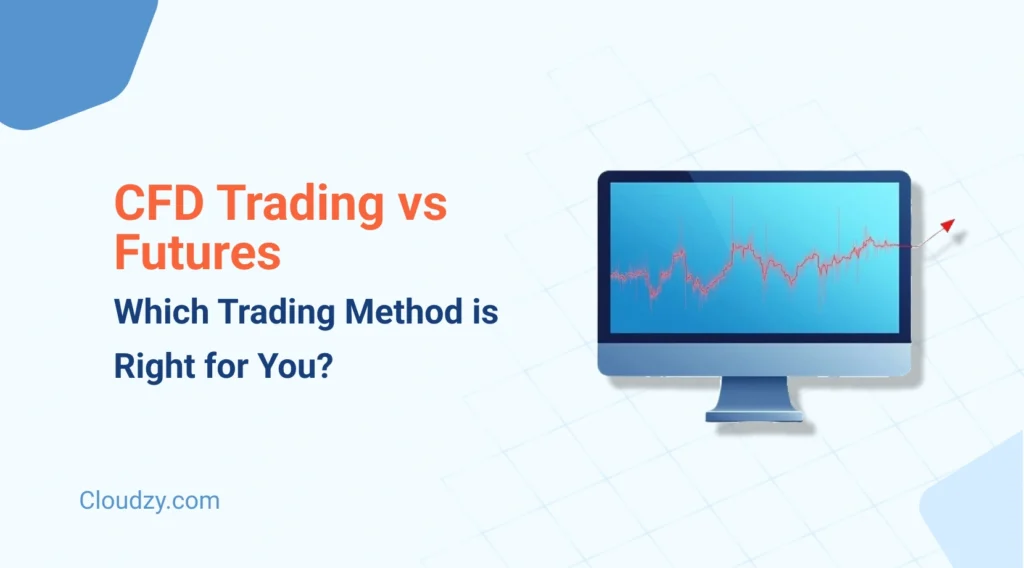 CFD Trading vs Futures

Which Trading Method is Right for You?

Cloudzy.com